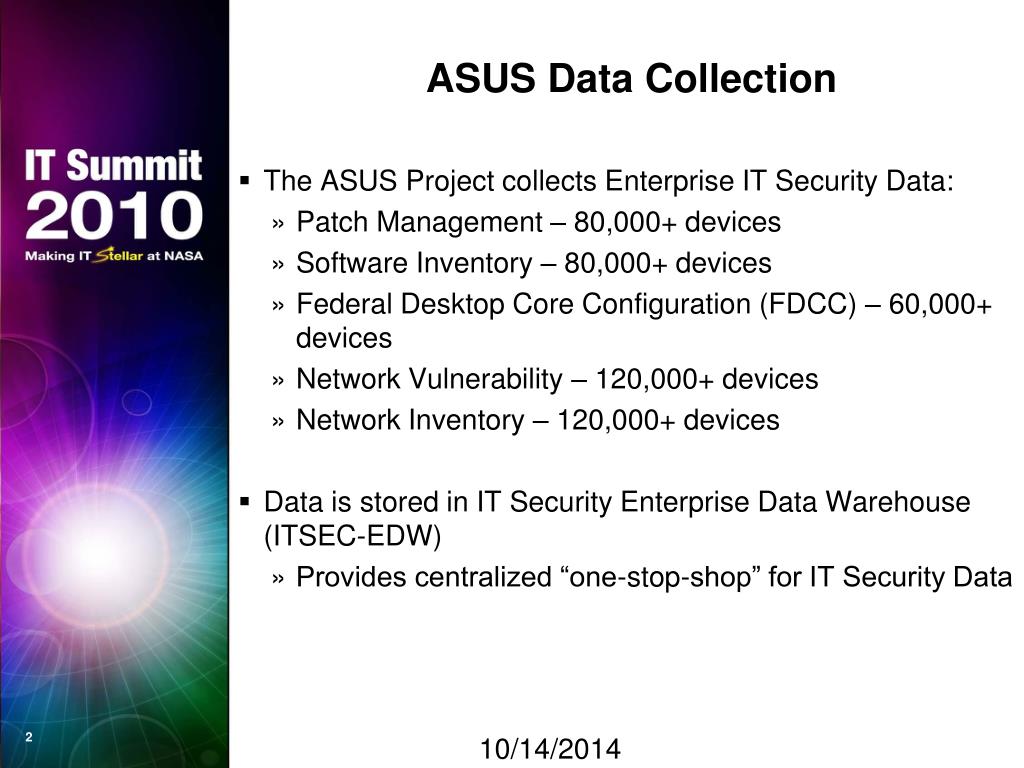 IT Summit 2010
Making IT Stellar at NASA

ASUS Data Collection

▪ The ASUS Project collects Enterprise IT Security Data:
» Patch Management – 80,000+ devices
» Software Inventory – 80,000+ devices
» Federal Desktop Core Configuration (FDCC) – 60,000+ devices
» Network Vulnerability – 120,000+ devices
» Network Inventory – 120,000+ devices

▪ Data is stored in IT Security Enterprise Data Warehouse (ITSEC-EDW)
» Provides centralized “one-stop-shop” for IT Security Data

2

10/14/2014